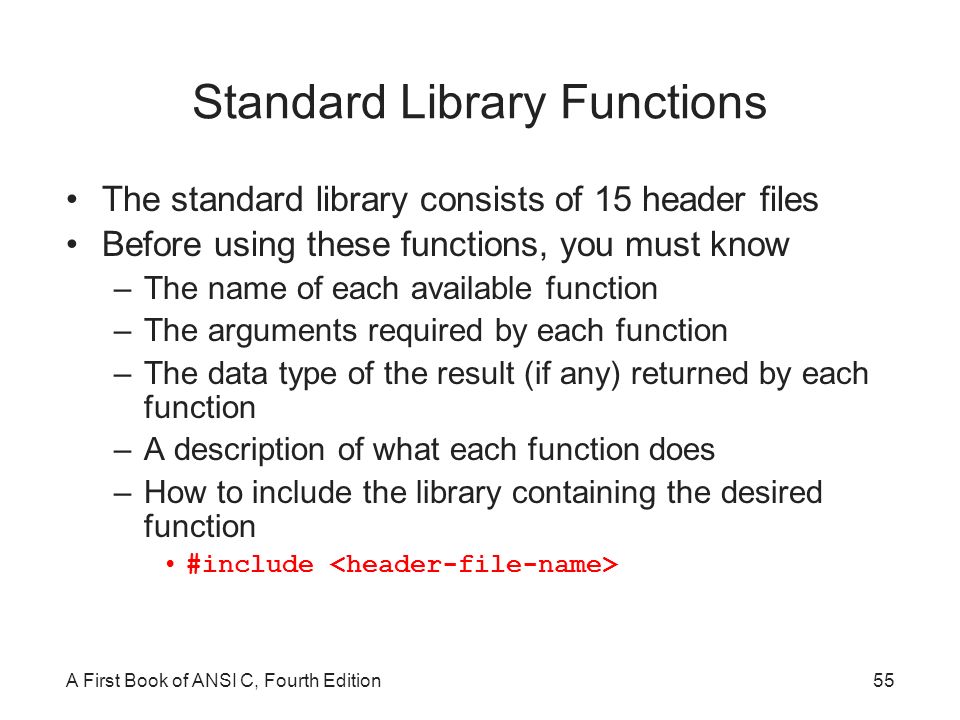 Standard Library Functions

• The standard library consists of 15 header files
• Before using these functions, you must know
– The name of each available function
– The arguments required by each function
– The data type of the result (if any) returned by each function
– A description of what each function does
– How to include the library containing the desired function
• #include <header-file-name>

A First Book of ANSI C, Fourth Edition

55